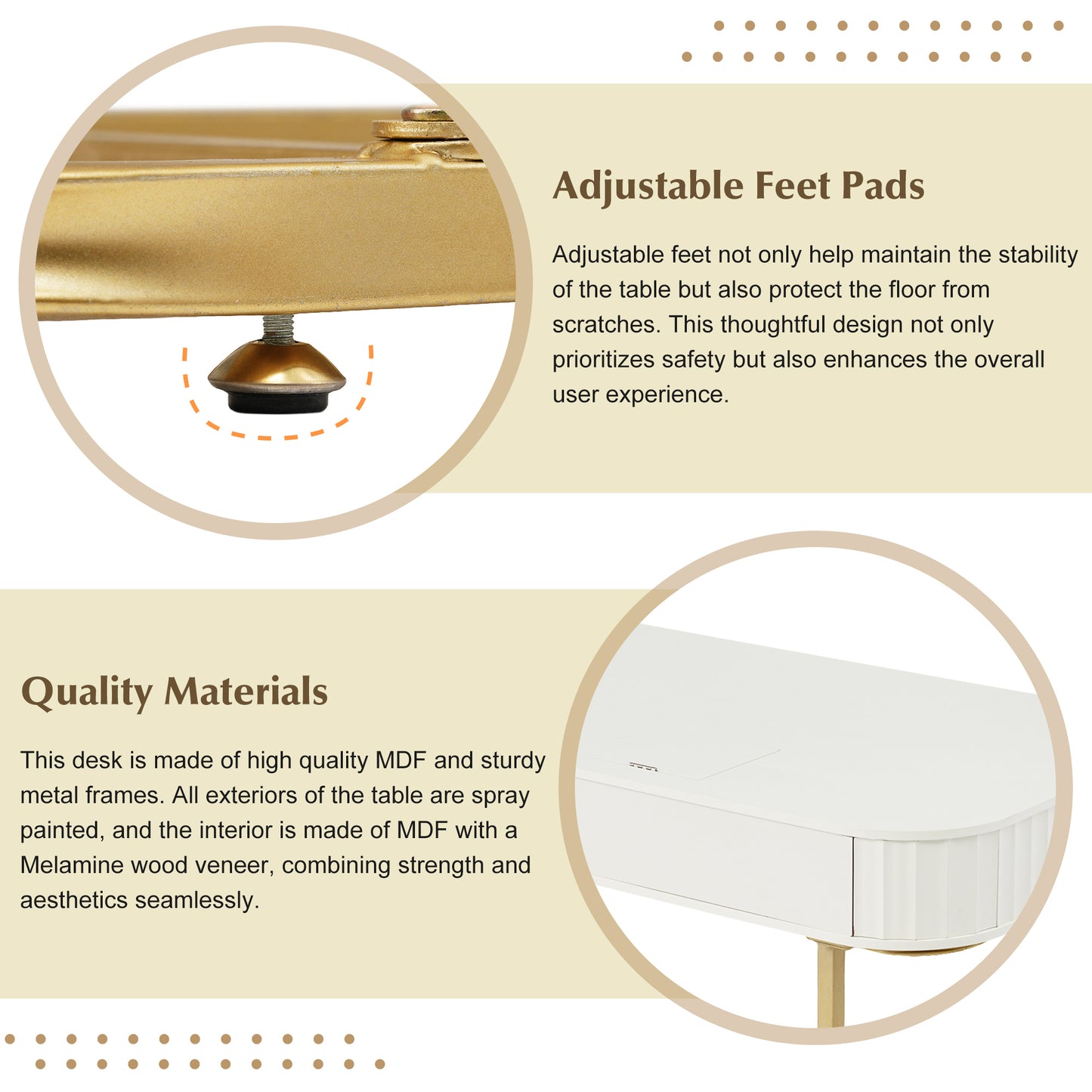 Adjustable Feet Pads

Adjustable feet not only help maintain the stability of the table but also protect the floor from scratches. This thoughtful design not only prioritizes safety but also enhances the overall user experience.

Quality Materials

This desk is made of high quality MDF and sturdy metal frames. All exteriors of the table are spray painted, and the interior is made of MDF with a Melamine wood veneer, combining strength and aesthetics seamlessly.